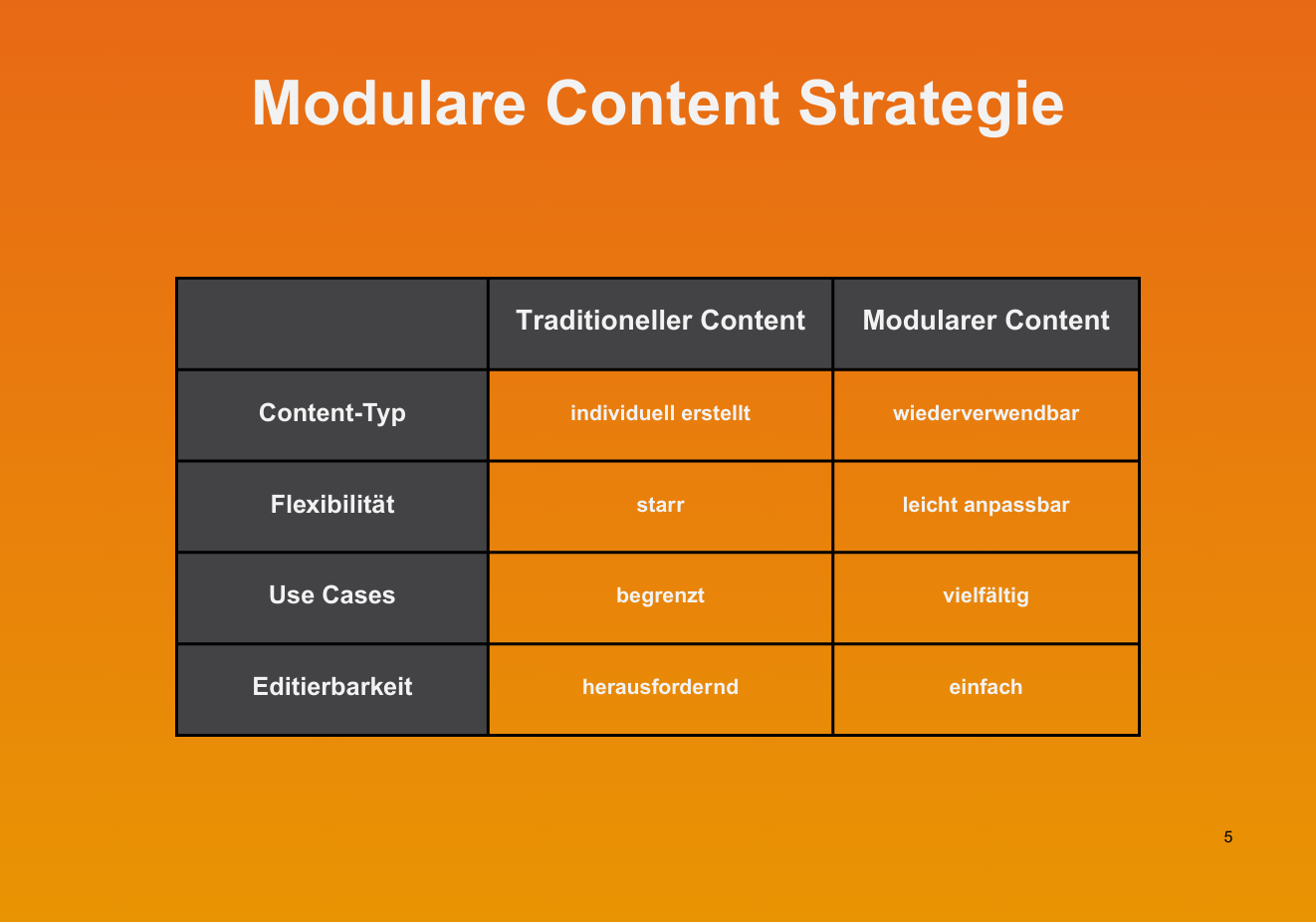 Modulare Content Strategie

| | Traditioneller Content | Modularer Content |
|---|---|---|
| Content-Typ | individuell erstellt | wiederverwendbar |
| Flexibilität | starr | leicht anpassbar |
| Use Cases | begrenzt | vielfältig |
| Editierbarkeit | herausfordernd | einfach |

5